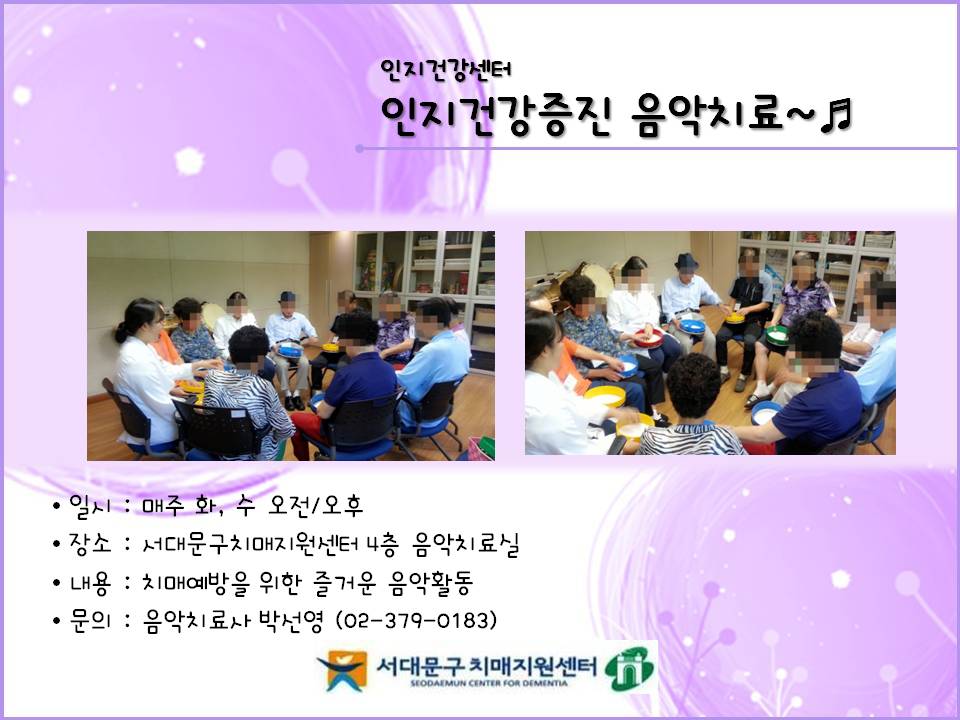 인지건강센터

인지건강증진 음악치료~♬

• 일시 : 매주 화, 수 오전/오후
• 장소 : 서대문구치매지원센터 4층 음악치료실
• 내용 : 치매예방을 위한 즐거운 음악활동
• 문의 : 음악치료사 박선영 (02-379-0183)

서대문구 치매지원센터
SEODAEMUN CENTER FOR DEMENTIA